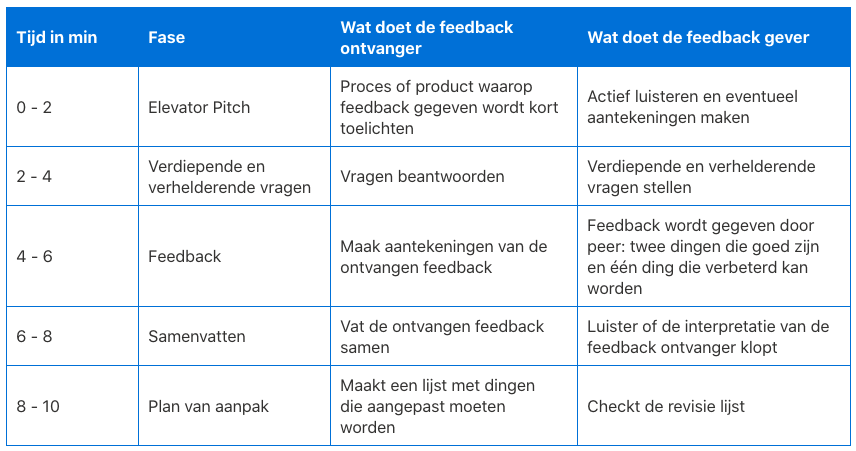 | Tijd in min | Fase | Wat doet de feedback ontvanger | Wat doet de feedback gever |
|---|---|---|---|
| 0 - 2 | Elevator Pitch | Proces of product waarop feedback gegeven wordt kort toelichten | Actief luisteren en eventueel aantekeningen maken |
| 2 - 4 | Verdiepende en verhelderende vragen | Vragen beantwoorden | Verdiepende en verhelderende vragen stellen |
| 4 - 6 | Feedback | Maak aantekeningen van de ontvangen feedback | Feedback wordt gegeven door peer: twee dingen die goed zijn en één ding die verbeterd kan worden |
| 6 - 8 | Samenvatten | Vat de ontvangen feedback samen | Luister of de interpretatie van de feedback ontvanger klopt |
| 8 - 10 | Plan van aanpak | Maakt een lijst met dingen die aangepast moeten worden | Checkt de revisie lijst |